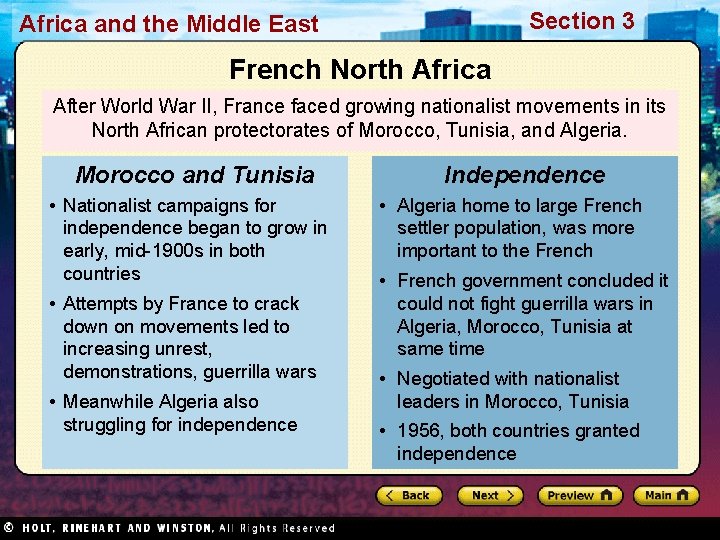 Africa and the Middle East

Section 3

French North Africa

After World War II, France faced growing nationalist movements in its North African protectorates of Morocco, Tunisia, and Algeria.

Morocco and Tunisia

• Nationalist campaigns for independence began to grow in early, mid-1900s in both countries

• Attempts by France to crack down on movements led to increasing unrest, demonstrations, guerrilla wars

• Meanwhile Algeria also struggling for independence

Independence

• Algeria home to large French settler population, was more important to the French

• French government concluded it could not fight guerrilla wars in Algeria, Morocco, Tunisia at same time

• Negotiated with nationalist leaders in Morocco, Tunisia

• 1956, both countries granted independence

Back

Next

Preview

Main

© HOLT, RINEHART AND WINSTON, All Rights Reserved